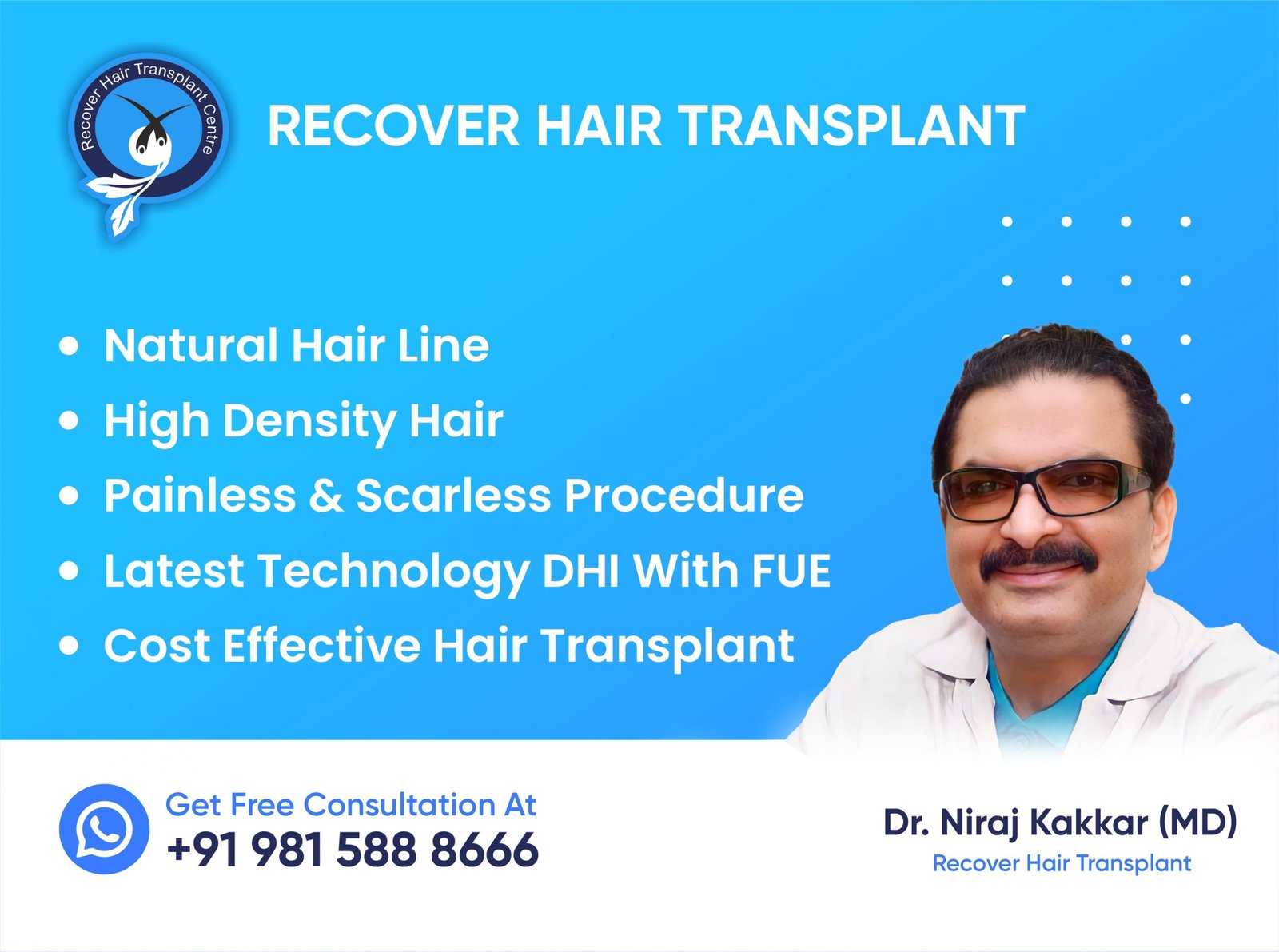 Recover Hair Transplant Centre

RECOVER HAIR TRANSPLANT

• Natural Hair Line
• High Density Hair
• Painless & Scarless Procedure
• Latest Technology DHI With FUE
• Cost Effective Hair Transplant

Get Free Consultation At
+91 981 588 8666

Dr. Niraj Kakkar (MD)
Recover Hair Transplant